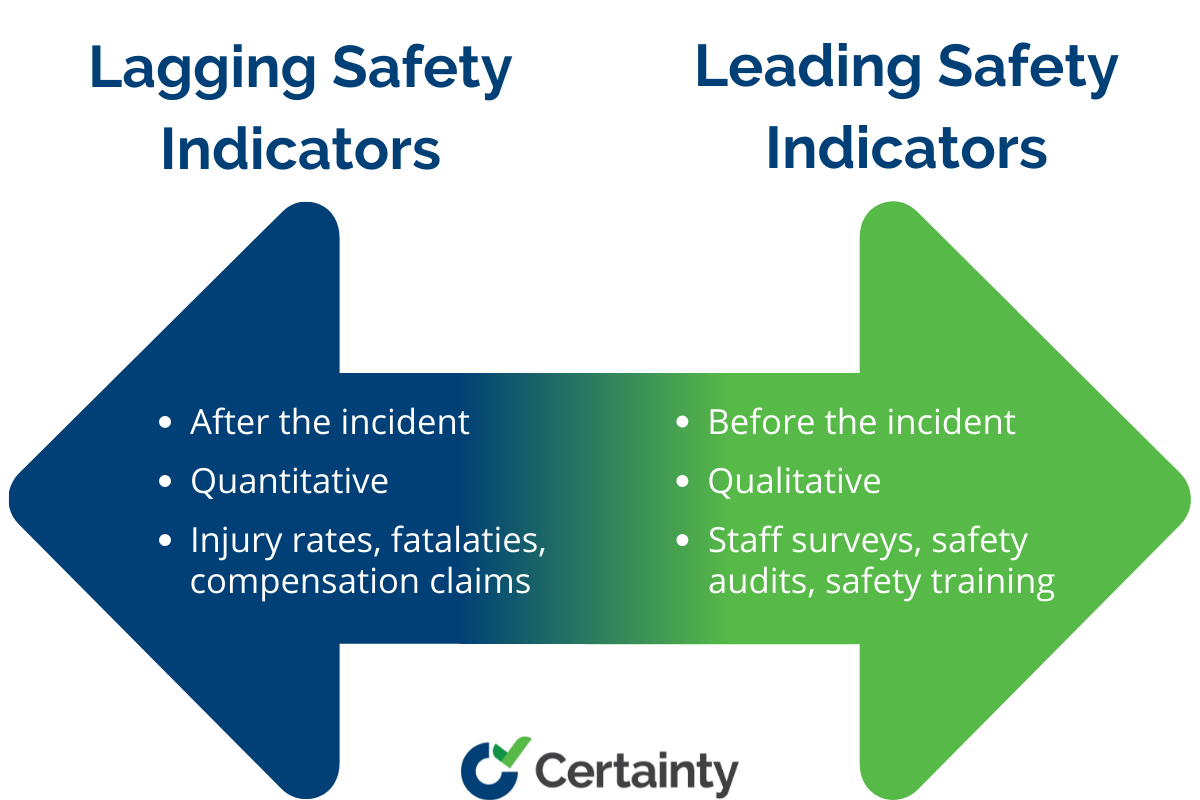 Lagging Safety Indicators

- After the incident
- Quantitative
- Injury rates, fatalaties, compensation claims

Leading Safety Indicators

- Before the incident
- Qualitative
- Staff surveys, safety audits, safety training

Certainty